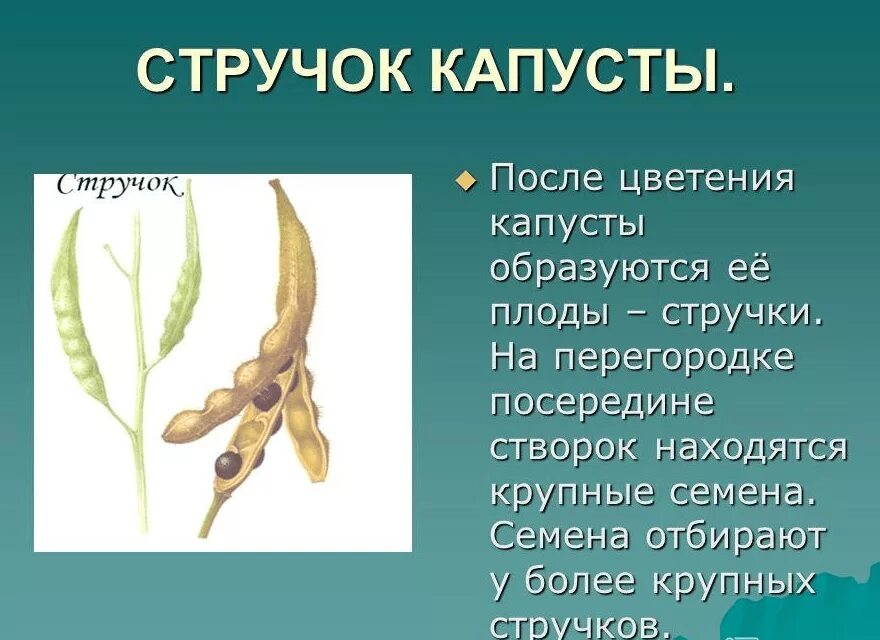 СТРУЧОК КАПУСТЫ.

Стручок

После цветения капусты образуются её плоды – стручки. На перегородке посередине створок находятся крупные семена. Семена отбирают у более крупных стручков.